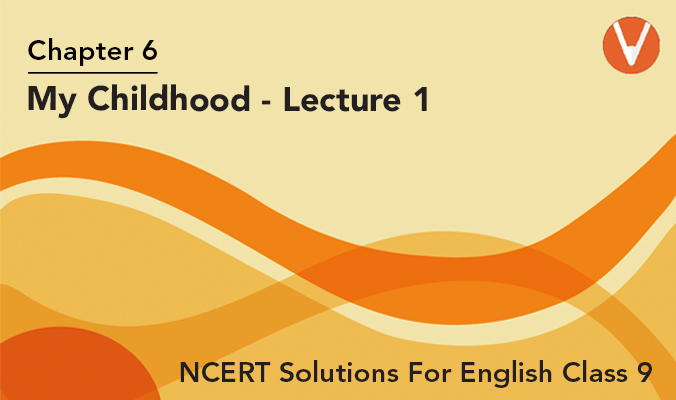 Chapter 6

My Childhood - Lecture 1

NCERT Solutions For English Class 9